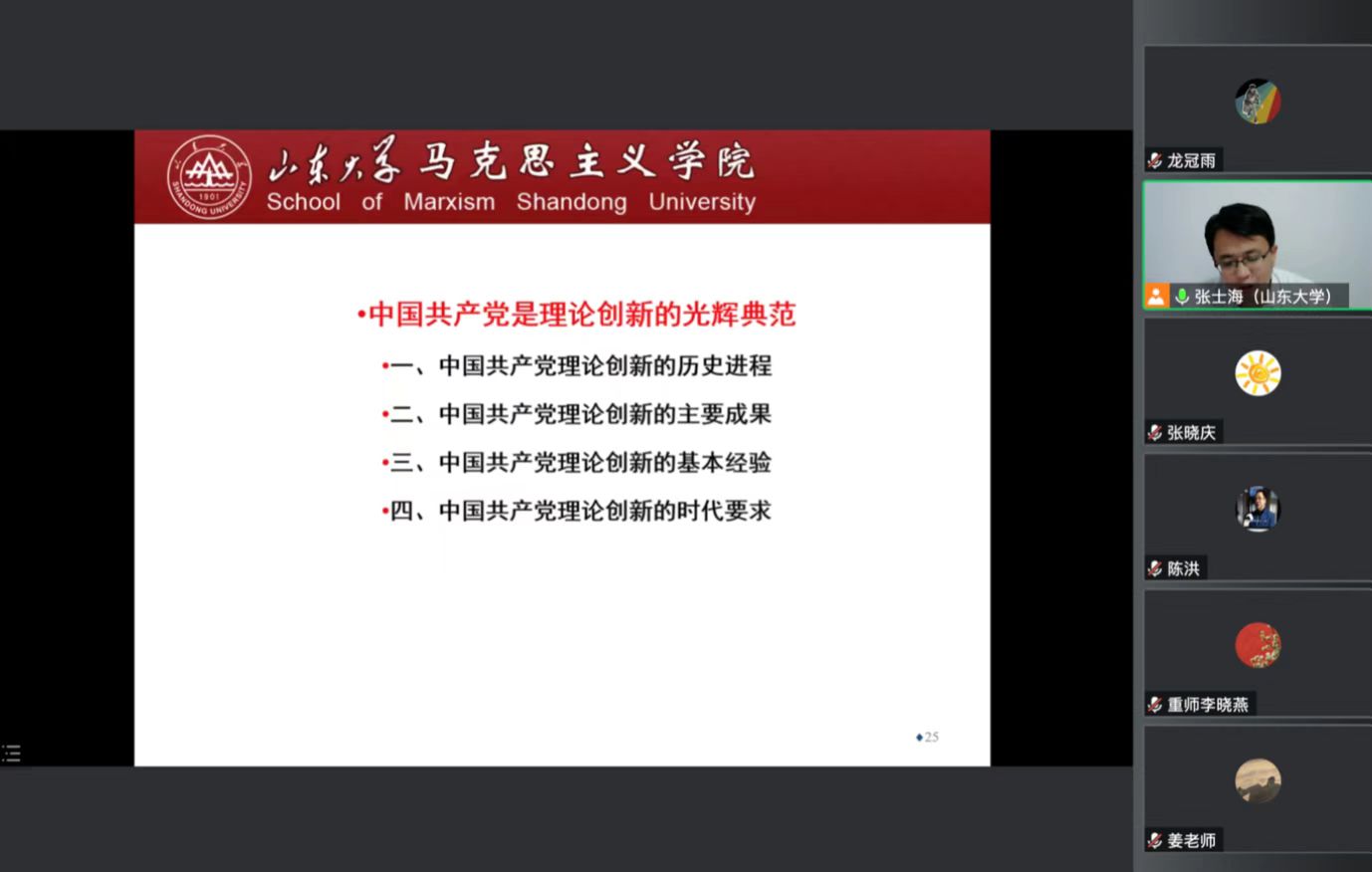 SHANDONG UNIVERSITY 1901

山东大学 马克思主义学院
School of Marxism Shandong University

•中国共产党是理论创新的光辉典范

•一、中国共产党理论创新的历史进程

•二、中国共产党理论创新的主要成果

•三、中国共产党理论创新的基本经验

•四、中国共产党理论创新的时代要求

◆25

龙冠雨

张士海（山东大学）

张晓庆

陈洪

重师李晓燕

姜老师